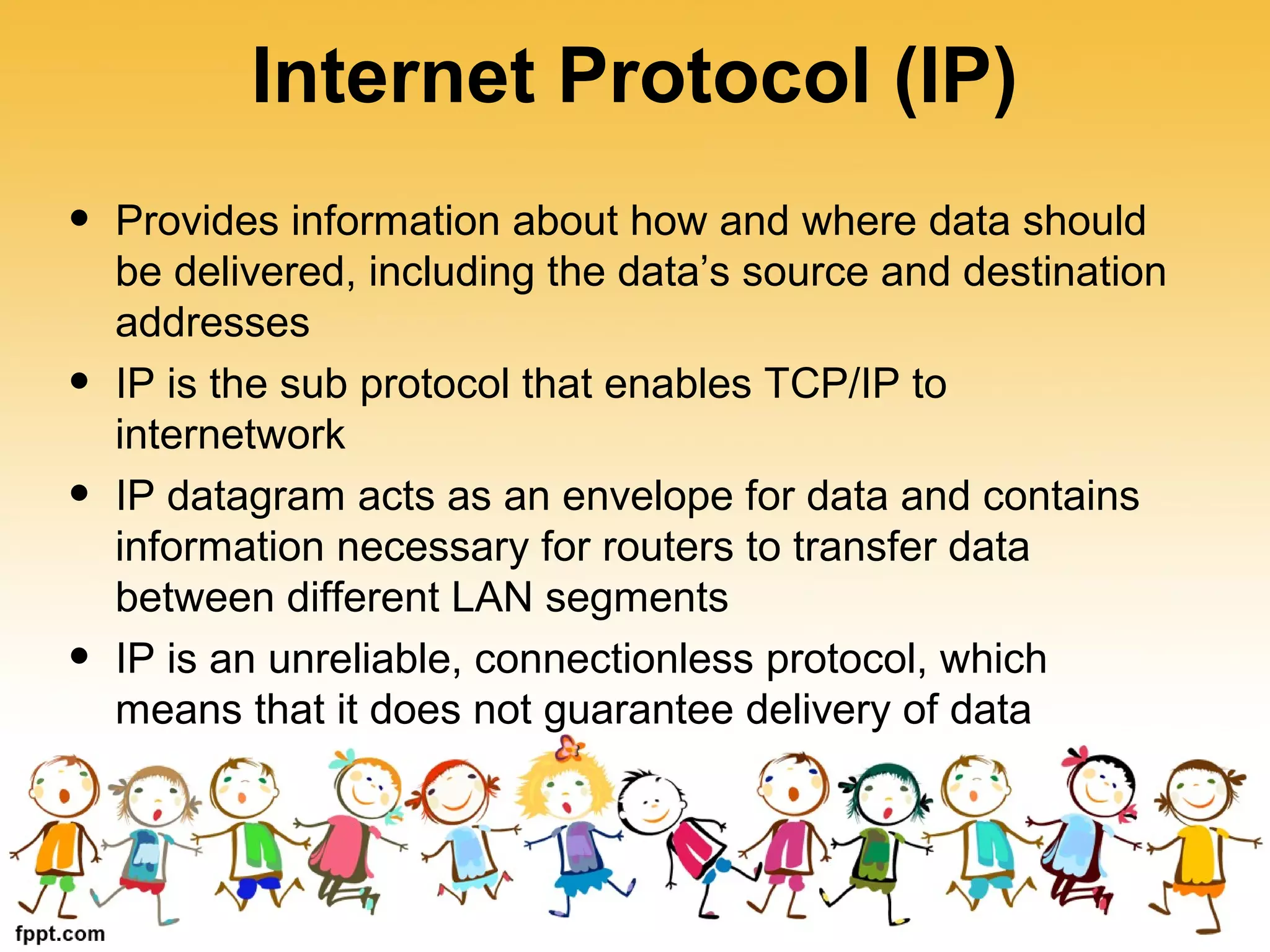 Internet Protocol (IP)

• Provides information about how and where data should be delivered, including the data’s source and destination addresses

• IP is the sub protocol that enables TCP/IP to internetwork

• IP datagram acts as an envelope for data and contains information necessary for routers to transfer data between different LAN segments

• IP is an unreliable, connectionless protocol, which means that it does not guarantee delivery of data

fppt.com